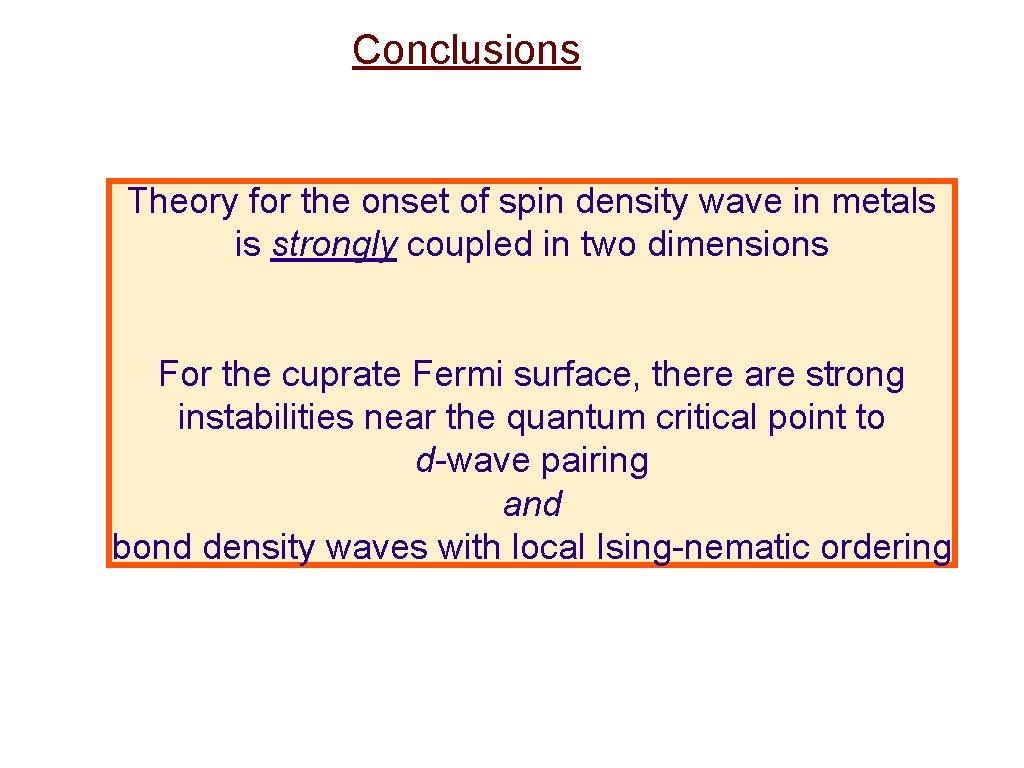 Conclusions

Theory for the onset of spin density wave in metals is strongly coupled in two dimensions

For the cuprate Fermi surface, there are strong instabilities near the quantum critical point to d-wave pairing and bond density waves with local Ising-nematic ordering